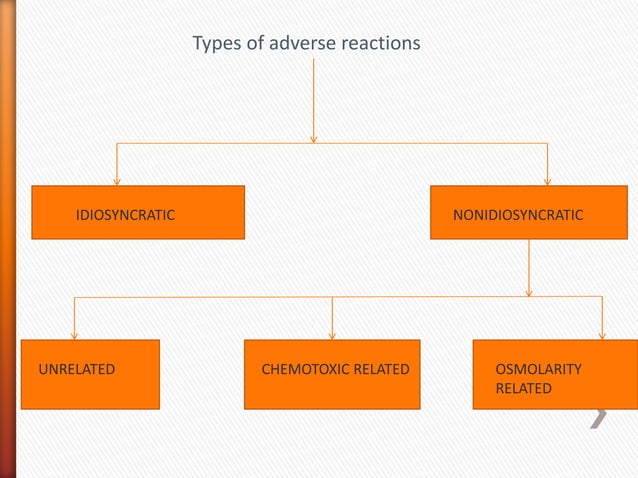 Types of adverse reactions

IDIOSYNCRATIC

NONIDIOSYNCRATIC

UNRELATED

CHEMOTOXIC RELATED

OSMOLARITY RELATED